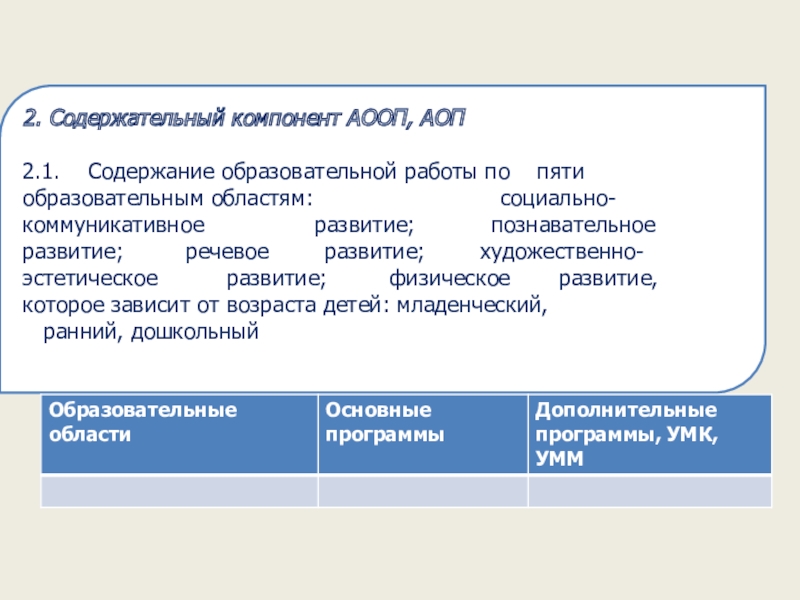 2. Содержательный компонент АООП, АОП

2.1. Содержание образовательной работы по пяти образовательным областям: социально-коммуникативное развитие; познавательное развитие; речевое развитие; художественно-эстетическое развитие; физическое развитие, которое зависит от возраста детей: младенческий, ранний, дошкольный

| Образовательные области | Основные программы | Дополнительные программы, УМК, УММ |
|---|---|---|
| | | |